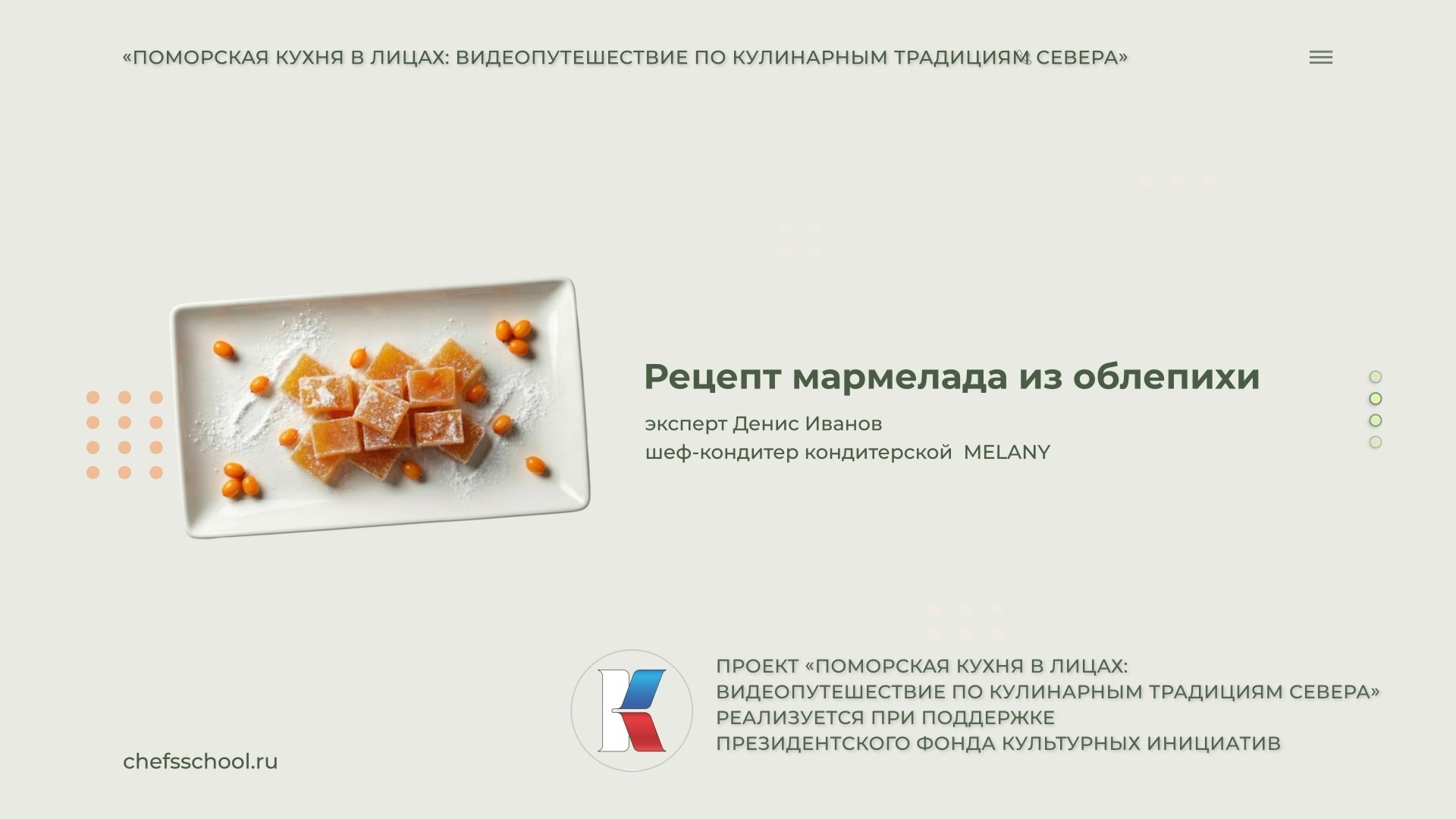 «ПОМОРСКАЯ КУХНЯ В ЛИЦАХ: ВИДЕОПУТЕШЕСТВИЕ ПО КУЛИНАРНЫМ ТРАДИЦИЯМ СЕВЕРА»

Рецепт мармелада из облепихи

эксперт Денис Иванов
шеф-кондитер кондитерской MELANY

ПРОЕКТ «ПОМОРСКАЯ КУХНЯ В ЛИЦАХ: ВИДЕОПУТЕШЕСТВИЕ ПО КУЛИНАРНЫМ ТРАДИЦИЯМ СЕВЕРА» РЕАЛИЗУЕТСЯ ПРИ ПОДДЕРЖКЕ ПРЕЗИДЕНТСКОГО ФОНДА КУЛЬТУРНЫХ ИНИЦИАТИВ

chefsschool.ru